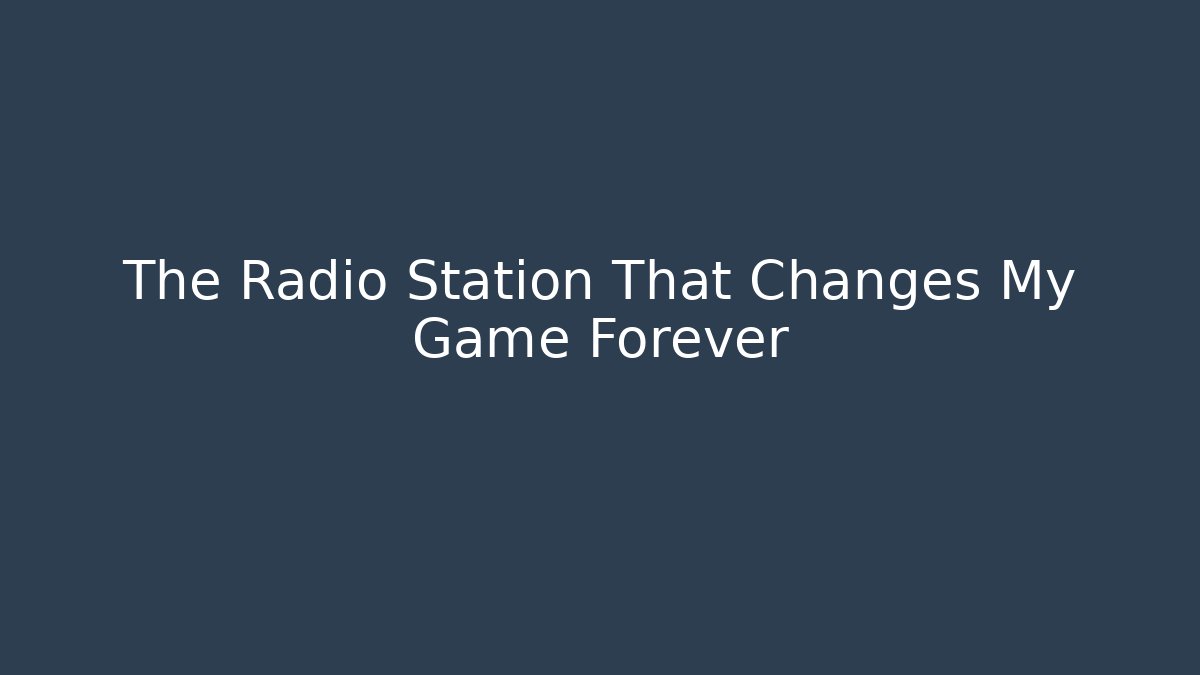 The Radio Station That Changes My Game Forever